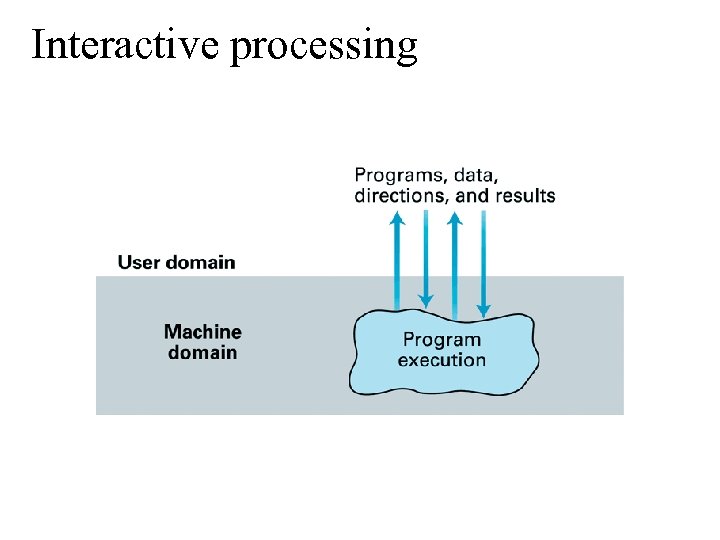 Interactive processing

Programs, data, directions, and results

User domain

Machine domain

Program execution